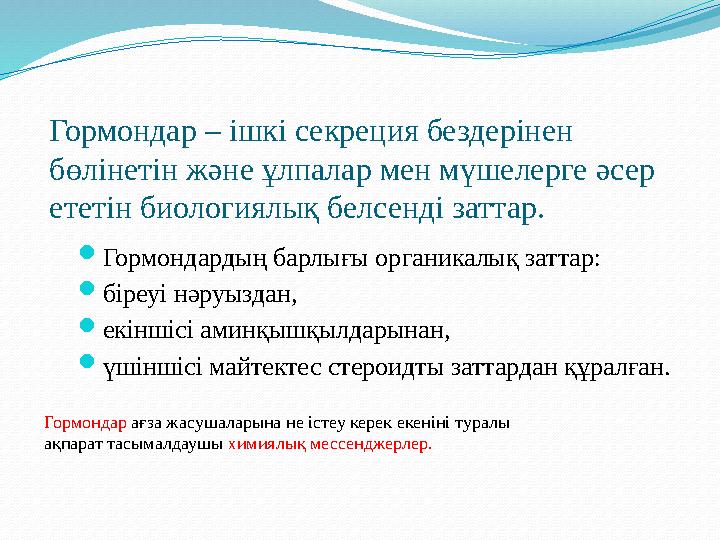 Гормондар – ішкі секреция бездерінен бөлінетін және ұлпалар мен мүшелерге әсер ететін биологиялық белсенді заттар.

Гормондардың барлығы органикалық заттар:

біреуі нәруыздан,

екіншісі аминқышқылдарынан,

үшіншісі майтектес стероидты заттардан құралған.

Гормондар ағза жасушаларына не істеу керек екеніні туралы ақпарат тасымалдаушы химиялық мессенджерлер.